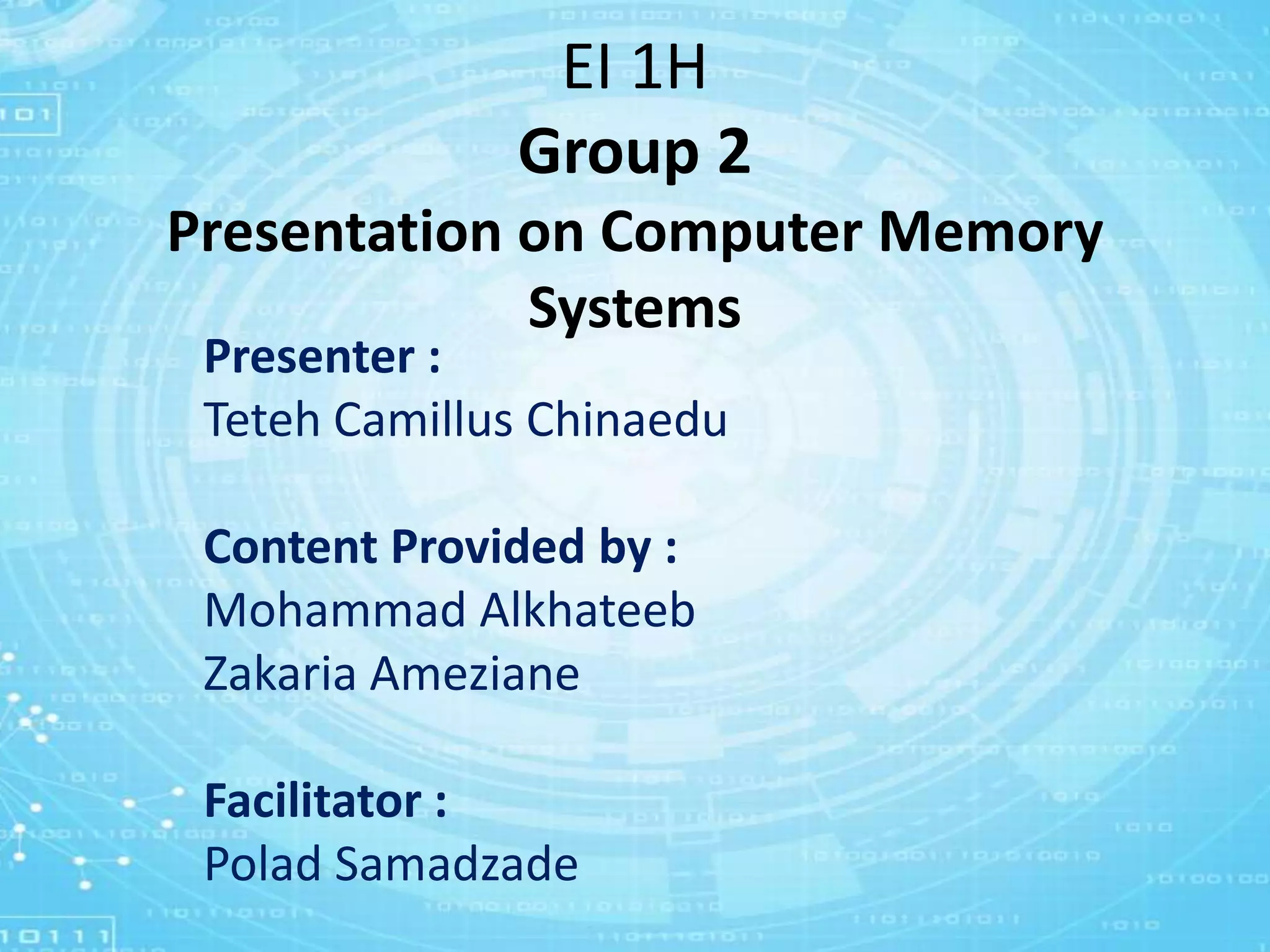 EI 1H
Group 2
Presentation on Computer Memory Systems

Presenter :
Teteh Camillus Chinaedu

Content Provided by :
Mohammad Alkhateeb
Zakaria Ameziane

Facilitator :
Polad Samadzade